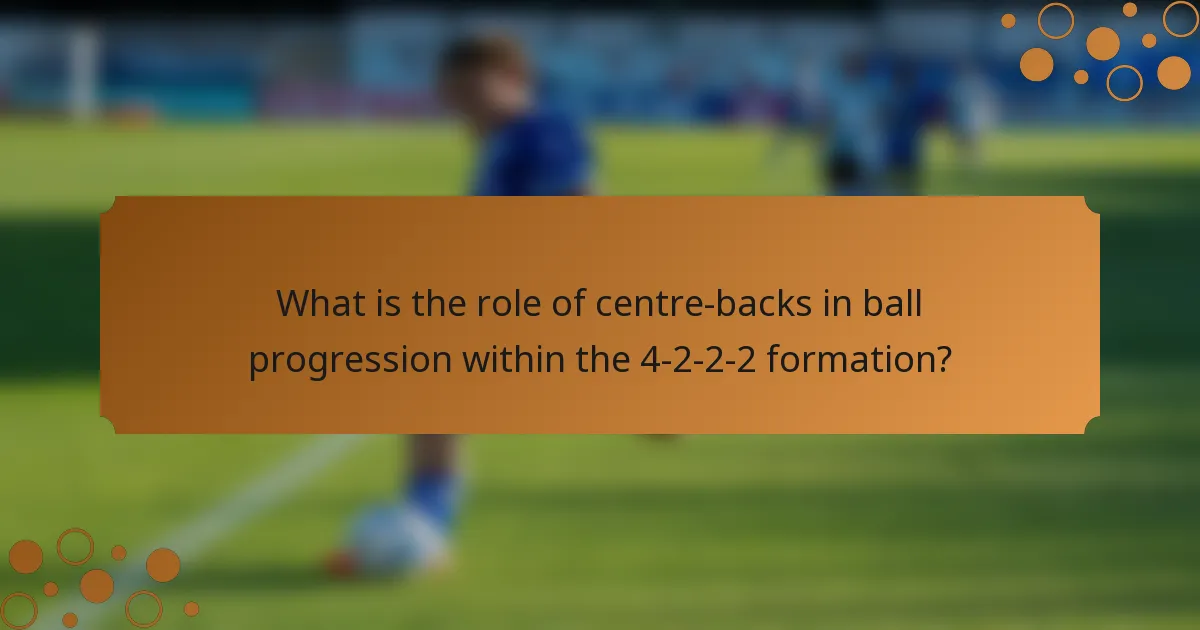 What is the role of centre-backs in ball progression within the 4-2-2-2 formation?